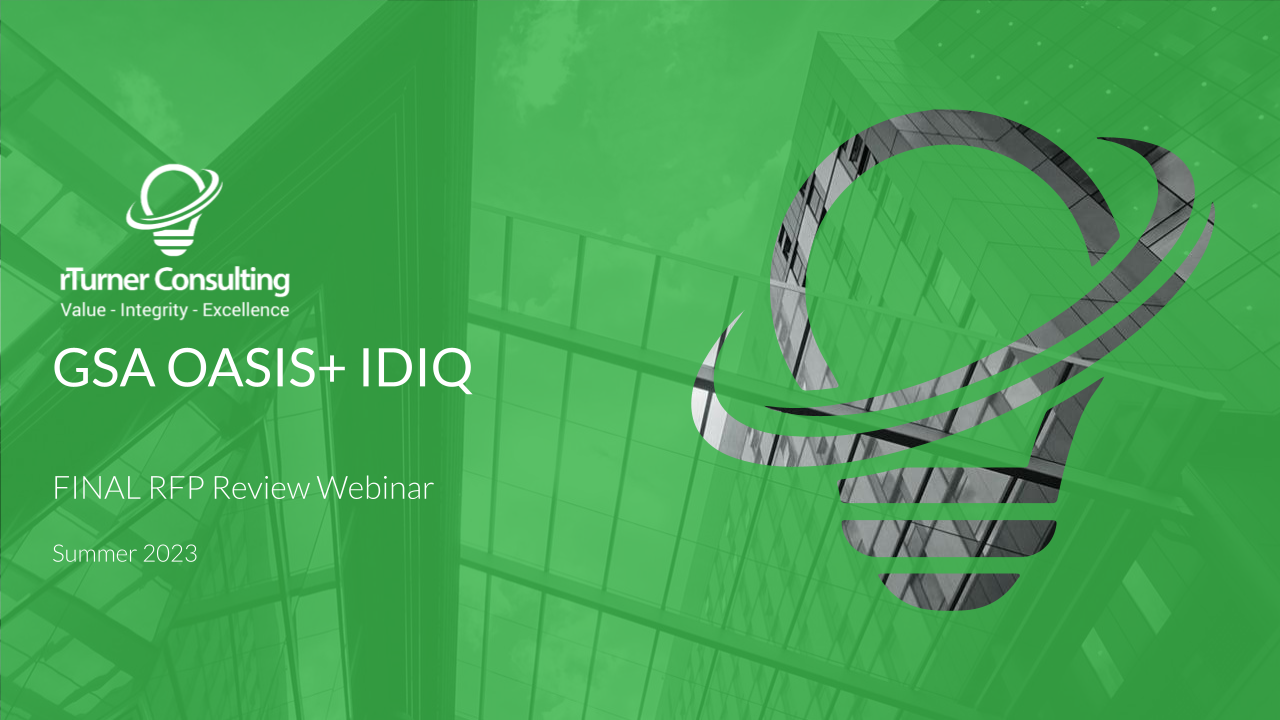 rTurner Consulting
Value - Integrity - Excellence

GSA OASIS+ IDIQ

FINAL RFP Review Webinar

Summer 2023